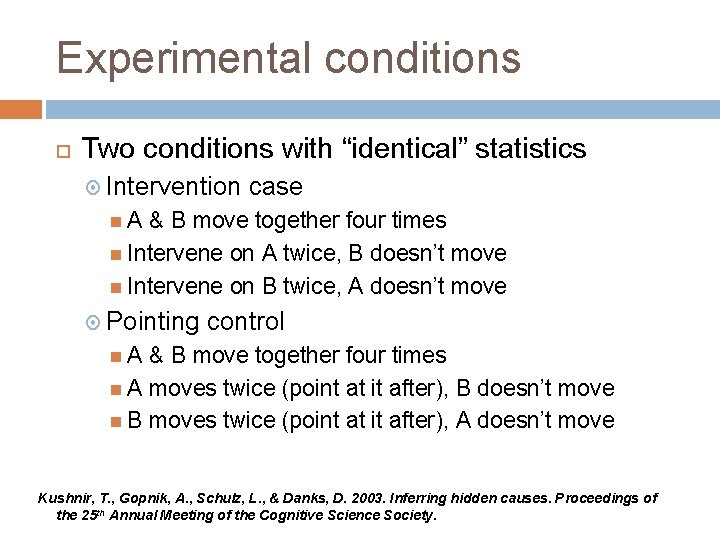 Experimental conditions

Two conditions with “identical” statistics

Intervention case

A & B move together four times

Intervene on A twice, B doesn’t move

Intervene on B twice, A doesn’t move

Pointing control

A & B move together four times

A moves twice (point at it after), B doesn’t move

B moves twice (point at it after), A doesn’t move

Kushnir, T., Gopnik, A., Schulz, L., & Danks, D. 2003. Inferring hidden causes. Proceedings of the 25$^{th}$ Annual Meeting of the Cognitive Science Society.